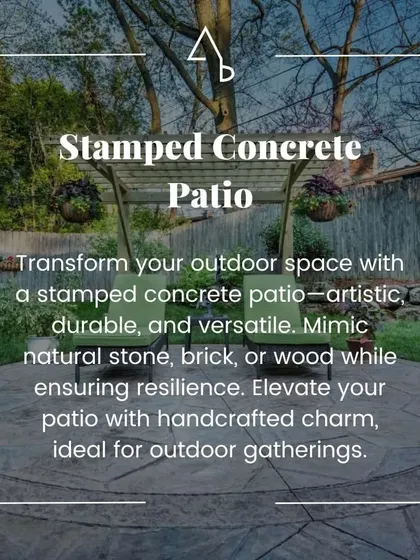 Stamped Concrete Patio

Transform your outdoor space with a stamped concrete patio—artistic, durable, and versatile. Mimic natural stone, brick, or wood while ensuring resilience. Elevate your patio with handcrafted charm, ideal for outdoor gatherings.